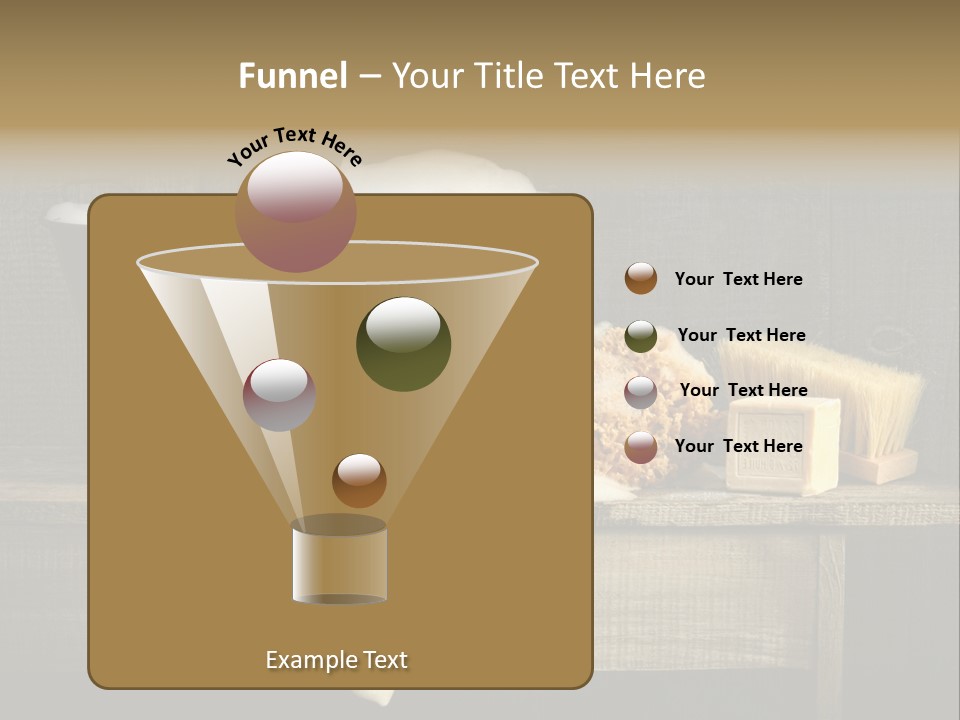 Funnel – Your Title Text Here

Your Text Here

Your Text Here

Your Text Here

Your Text Here

Your Text Here

Example Text